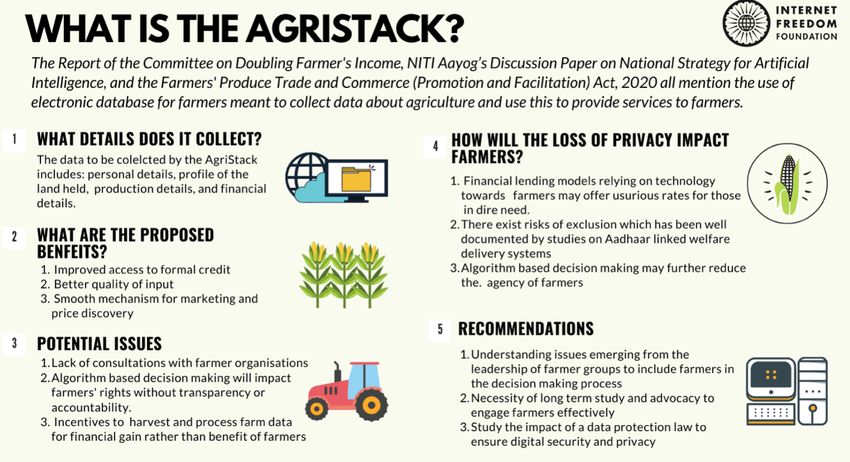 WHAT IS THE AGRISTACK?

INTERNET FREEDOM FOUNDATION

The Report of the Committee on Doubling Farmer's Income, NITI Aayog's Discussion Paper on National Strategy for Artificial Intelligence, and the Farmers' Produce Trade and Commerce (Promotion and Facilitation) Act, 2020 all mention the use of electronic database for farmers meant to collect data about agriculture and use this to provide services to farmers.

1 WHAT DETAILS DOES IT COLLECT?

The data to be colelcted by the AgriStack includes: personal details, profile of the land held, production details, and financial details.

2 WHAT ARE THE PROPOSED BENFEITS?

1. Improved access to formal credit
2. Better quality of input
3. Smooth mechanism for marketing and price discovery

3 POTENTIAL ISSUES

1. Lack of consultations with farmer organisations
2. Algorithm based decision making will impact farmers' rights without transparency or accountability.
3. Incentives to harvest and process farm data for financial gain rather than benefit of farmers

4 HOW WILL THE LOSS OF PRIVACY IMPACT FARMERS?

1. Financial lending models relying on technology towards farmers may offer usurious rates for those in dire need.
2. There exist risks of exclusion which has been well documented by studies on Aadhaar linked welfare delivery systems
3. Algorithm based decision making may further reduce the. agency of farmers

5 RECOMMENDATIONS

1. Understanding issues emerging from the leadership of farmer groups to include farmers in the decision making process
2. Necessity of long term study and advocacy to engage farmers effectively
3. Study the impact of a data protection law to ensure digital security and privacy